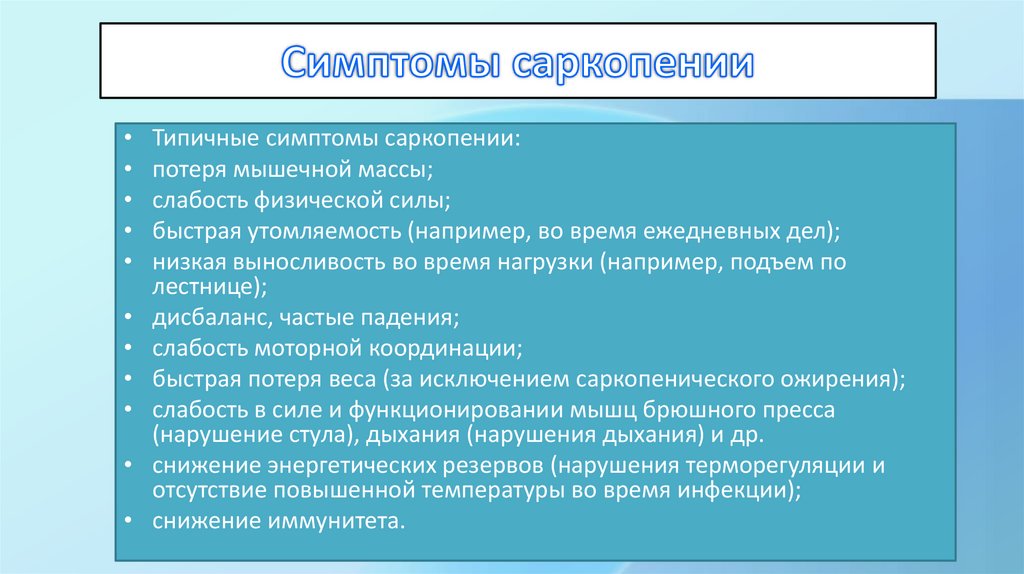 Симптомы саркопении

• Типичные симптомы саркопении:
• потеря мышечной массы;
• слабость физической силы;
• быстрая утомляемость (например, во время ежедневных дел);
• низкая выносливость во время нагрузки (например, подъем по лестнице);
• дисбаланс, частые падения;
• слабость моторной координации;
• быстрая потеря веса (за исключением саркопенического ожирения);
• слабость в силе и функционировании мышц брюшного пресса (нарушение стула), дыхания (нарушения дыхания) и др.
• снижение энергетических резервов (нарушения терморегуляции и отсутствие повышенной температуры во время инфекции);
• снижение иммунитета.